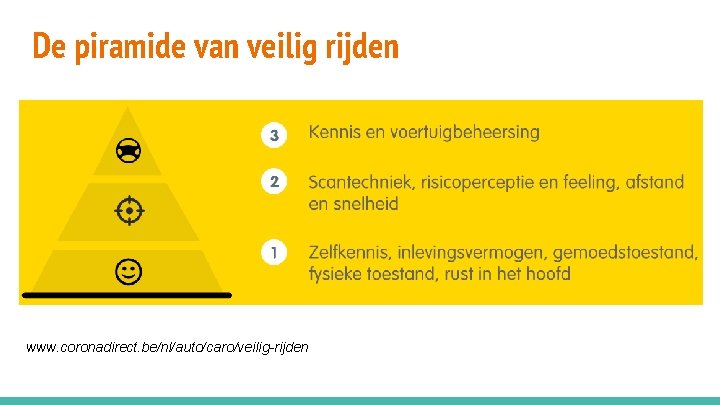 De piramide van veilig rijden

3 Kennis en voertuigbeheersing

2 Scantechniek, risicoperceptie en feeling, afstand en snelheid

1 Zelfkennis, inlevingsvermogen, gemoedstoestand, fysieke toestand, rust in het hoofd

www.coronadirect.be/nl/auto/caro/veilig-rijden